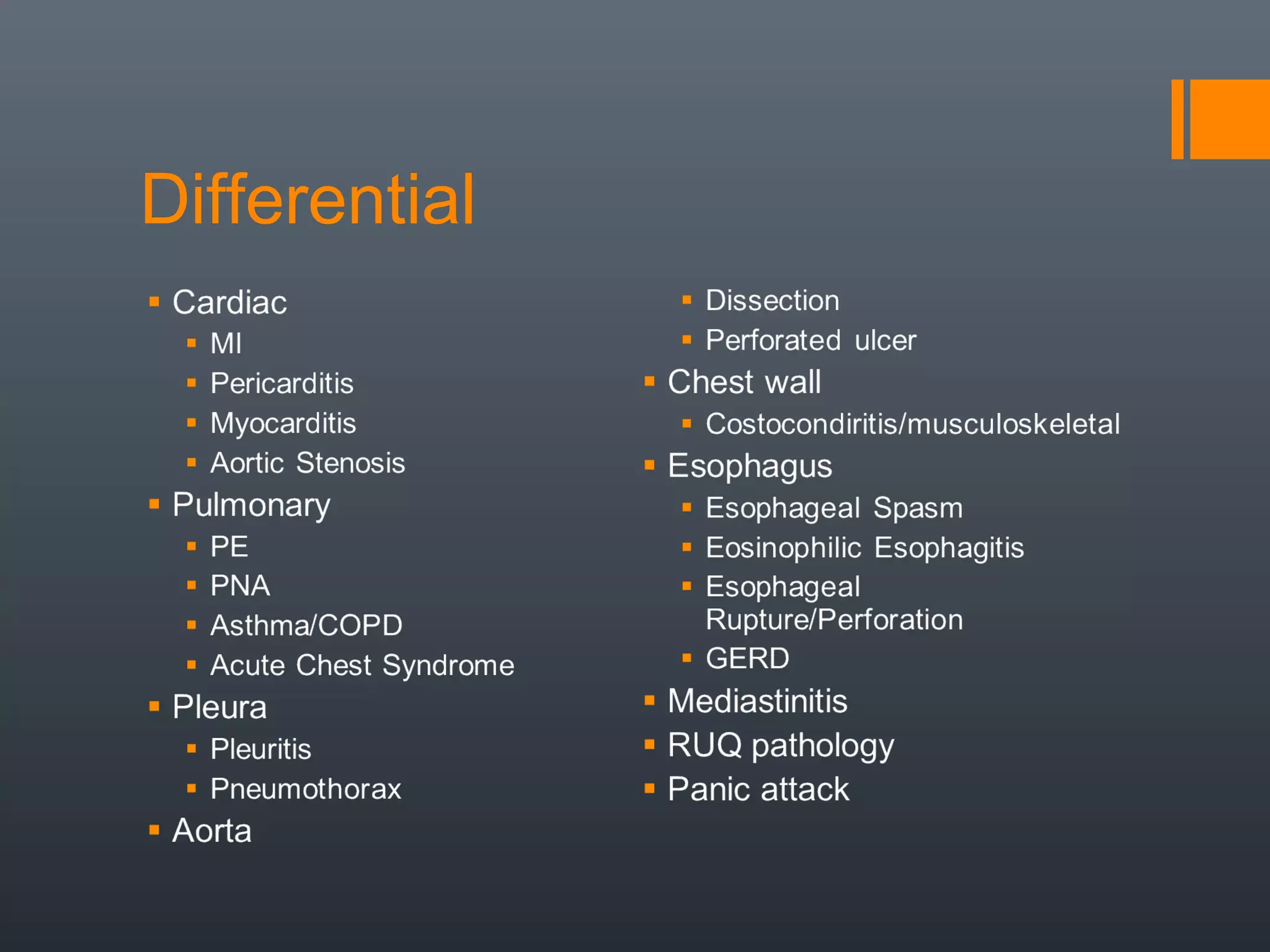 Differential

- Cardiac
  - MI
  - Pericarditis
  - Myocarditis
  - Aortic Stenosis
- Pulmonary
  - PE
  - PNA
  - Asthma/COPD
  - Acute Chest Syndrome
- Pleura
  - Pleuritis
  - Pneumothorax
- Aorta
  - Dissection
  - Perforated ulcer
- Chest wall
  - Costocondiritis/musculoskeletal
- Esophagus
  - Esophageal Spasm
  - Eosinophilic Esophagitis
  - Esophageal Rupture/Perforation
  - GERD
- Mediastinitis
- RUQ pathology
- Panic attack